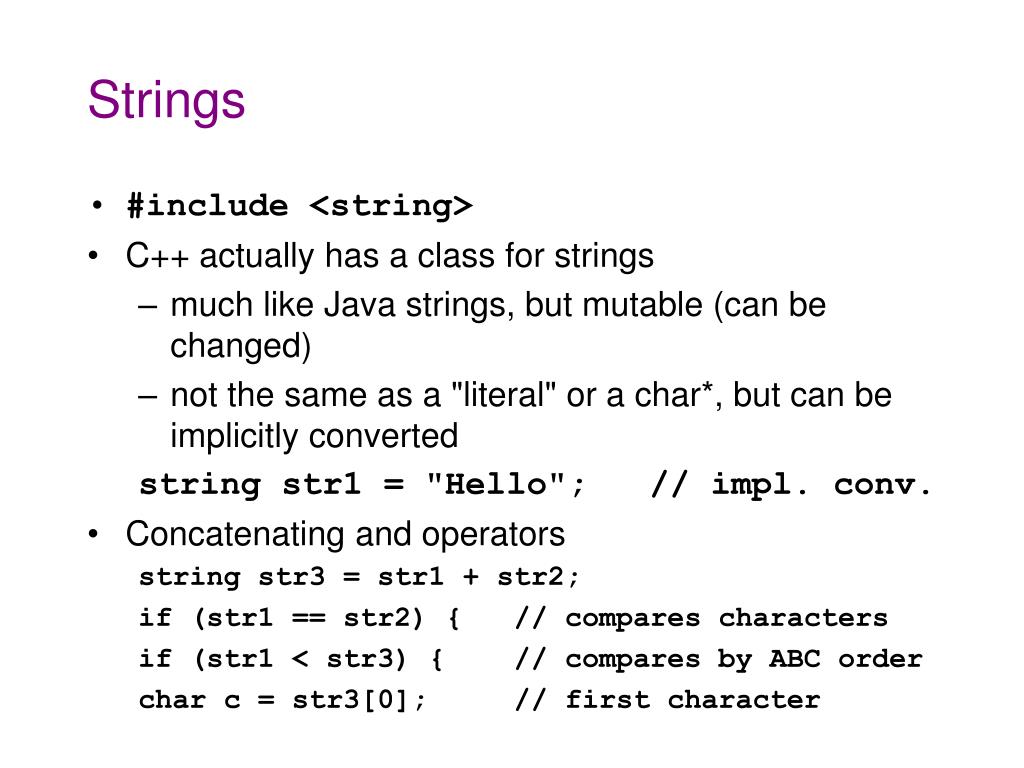 Strings

• #include <string>
• C++ actually has a class for strings
  – much like Java strings, but mutable (can be changed)
  – not the same as a "literal" or a char*, but can be implicitly converted
  string str1 = "Hello";   // impl. conv.
• Concatenating and operators
  string str3 = str1 + str2;
  if (str1 == str2) {   // compares characters
  if (str1 < str3) {   // compares by ABC order
  char c = str3[0];   // first character